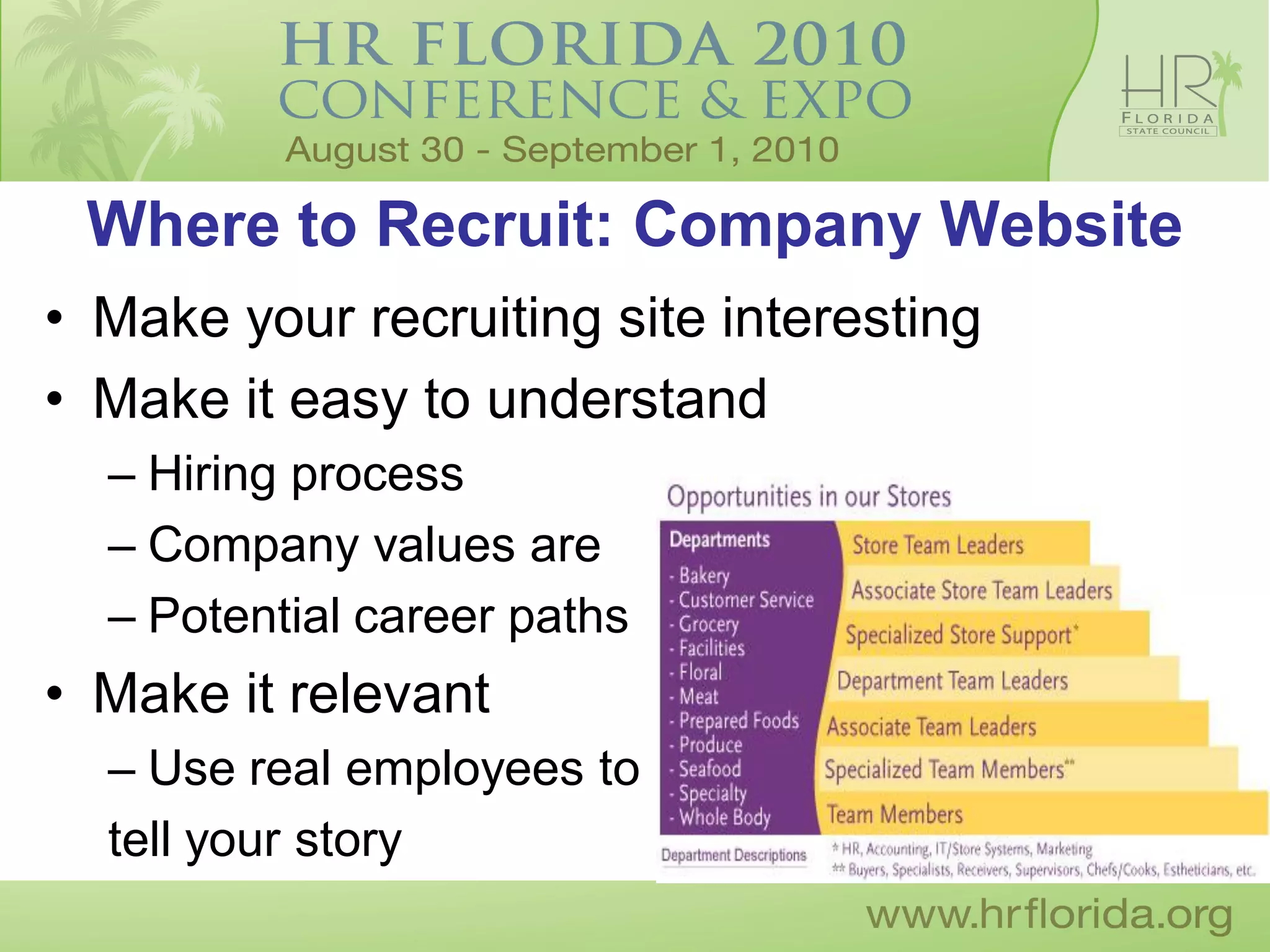 HR FLORIDA 2010
CONFERENCE & EXPO
August 30 - September 1, 2010

HR
FLORIDA
STATE COUNCIL

Where to Recruit: Company Website

• Make your recruiting site interesting
• Make it easy to understand
– Hiring process
– Company values are
– Potential career paths
• Make it relevant
– Use real employees to tell your story

Opportunities in our Stores

Departments
- Bakery
- Customer Service
- Grocery
- Facilities
- Floral
- Meat
- Prepared Foods
- Produce
- Seafood
- Specialty
- Whole Body

Store Team Leaders
Associate Store Team Leaders
Specialized Store Support*
Department Team Leaders
Associate Team Leaders
Specialized Team Members**
Team Members

Department Descriptions

* HR, Accounting, IT/Store Systems, Marketing
** Buyers, Specialists, Receivers, Supervisors, Chefs/Cooks, Estheticians, etc.

www.hrflorida.org